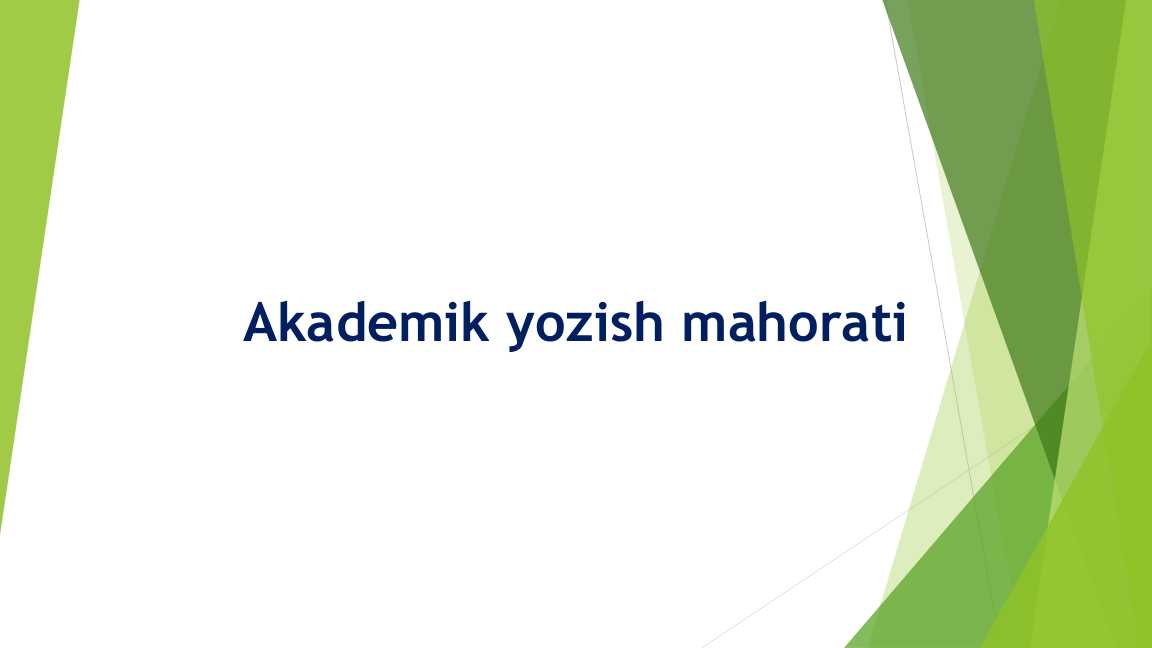 Akademik yozish mahorati